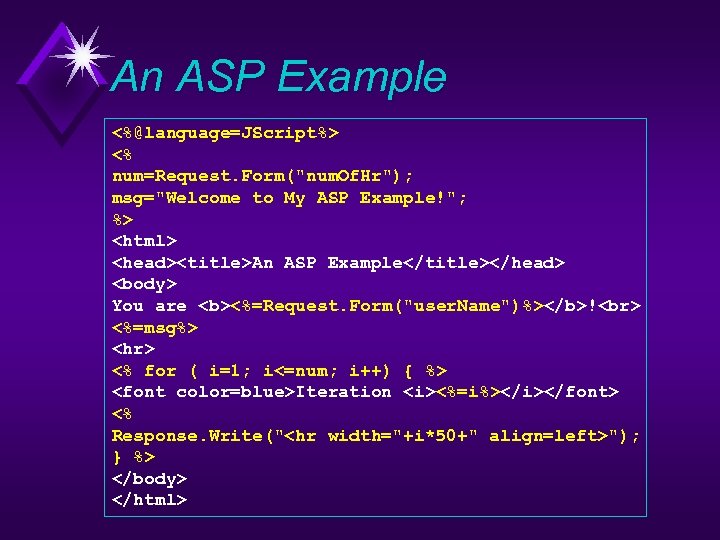 An ASP Example

<%@language=JScript%>
<%
num=Request.Form("numOfHr");
msg="Welcome to My ASP Example!";
%>
<html>
<head><title>An ASP Example</title></head>
<body>
You are <b><%=Request.Form("userName")%></b>!<br>
<%=msg%>
<hr>
<% for ( i=1; i<=num; i++) { %>
<font color=blue>Iteration <i><%=i%></i></font>
<%
Response.Write("<hr width="+i*50+" align=left>");
} %>
</body>
</html>